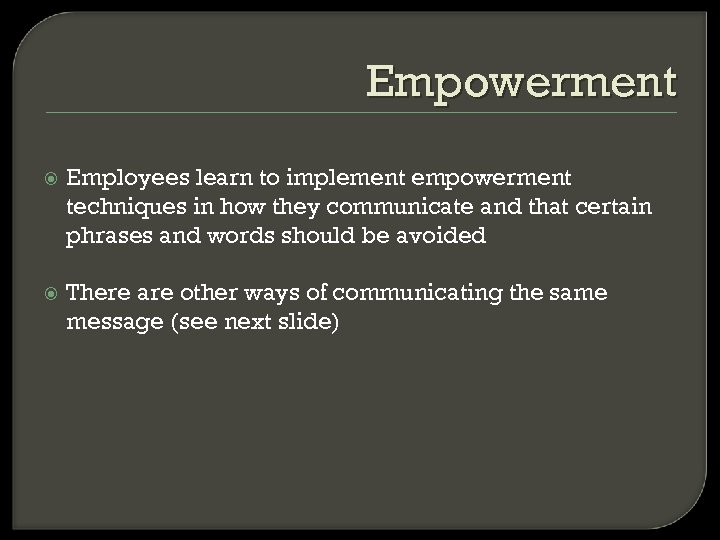 Empowerment

Employees learn to implement empowerment techniques in how they communicate and that certain phrases and words should be avoided

There are other ways of communicating the same message (see next slide)